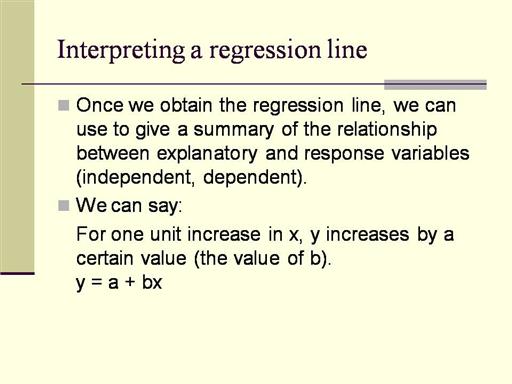 Interpreting a regression line

Once we obtain the regression line, we can use to give a summary of the relationship between explanatory and response variables (independent, dependent).

We can say:

For one unit increase in x, y increases by a certain value (the value of b).
$y = a + bx$